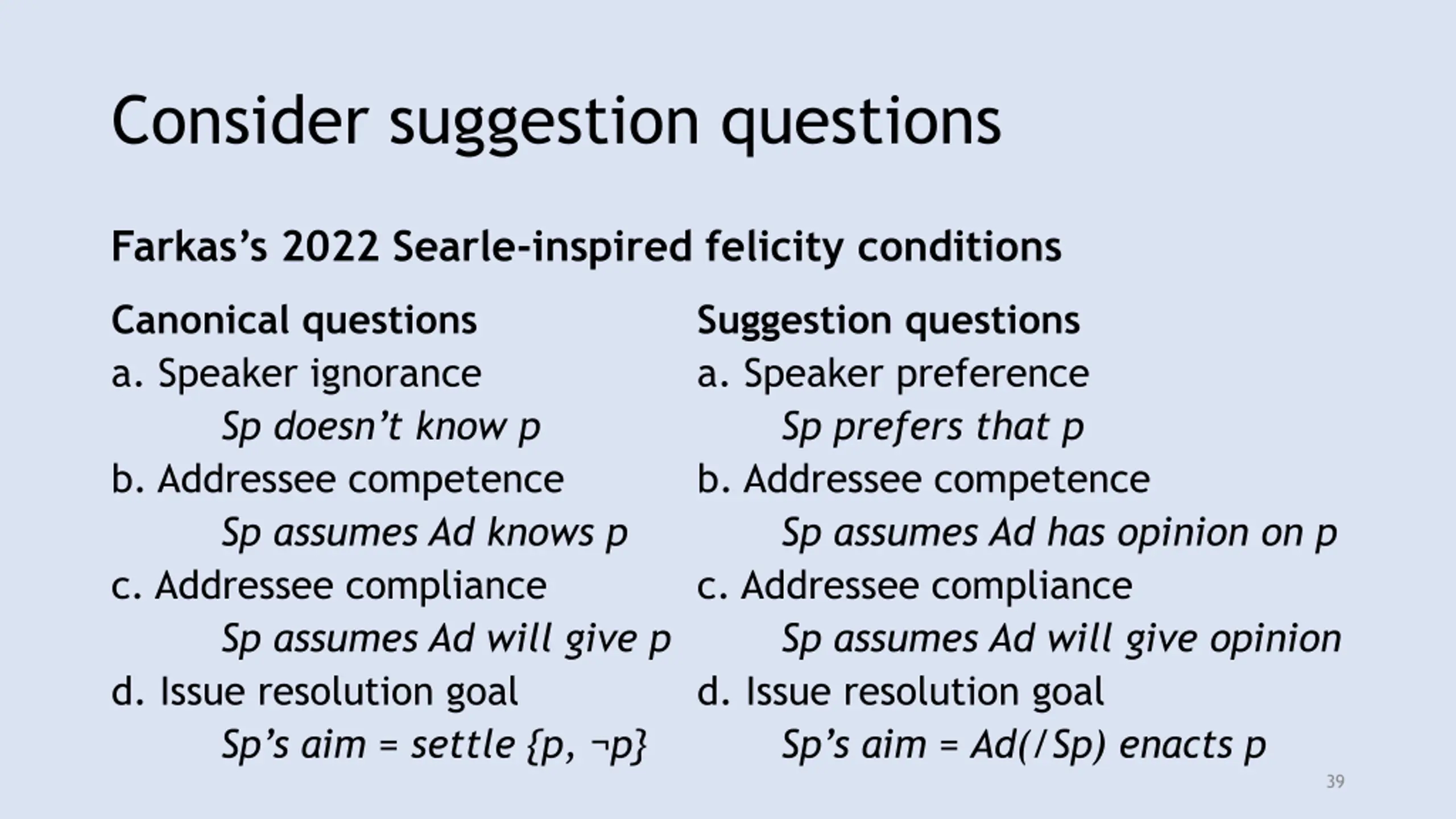 Consider suggestion questions

Farkas's 2022 Searle-inspired felicity conditions

Canonical questions
a. Speaker ignorance
Sp doesn't know p
b. Addressee competence
Sp assumes Ad knows p
c. Addressee compliance
Sp assumes Ad will give p
d. Issue resolution goal
Sp's aim = settle {p, ¬p}

Suggestion questions
a. Speaker preference
Sp prefers that p
b. Addressee competence
Sp assumes Ad has opinion on p
c. Addressee compliance
Sp assumes Ad will give opinion
d. Issue resolution goal
Sp's aim = Ad(/Sp) enacts p

39